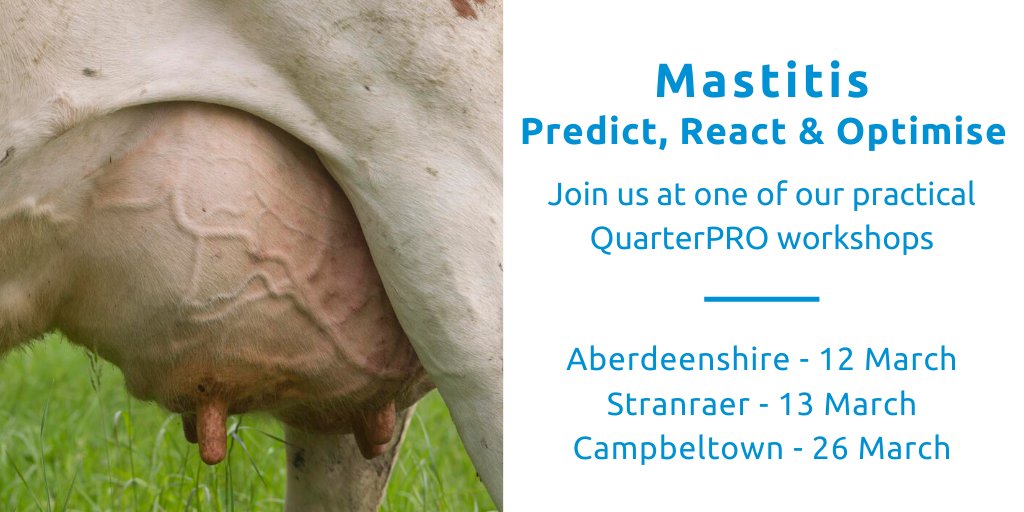 Mastitis
Predict, React & Optimise

Join us at one of our practical QuarterPRO workshops

Aberdeenshire - 12 March
Stranraer - 13 March
Campbeltown - 26 March